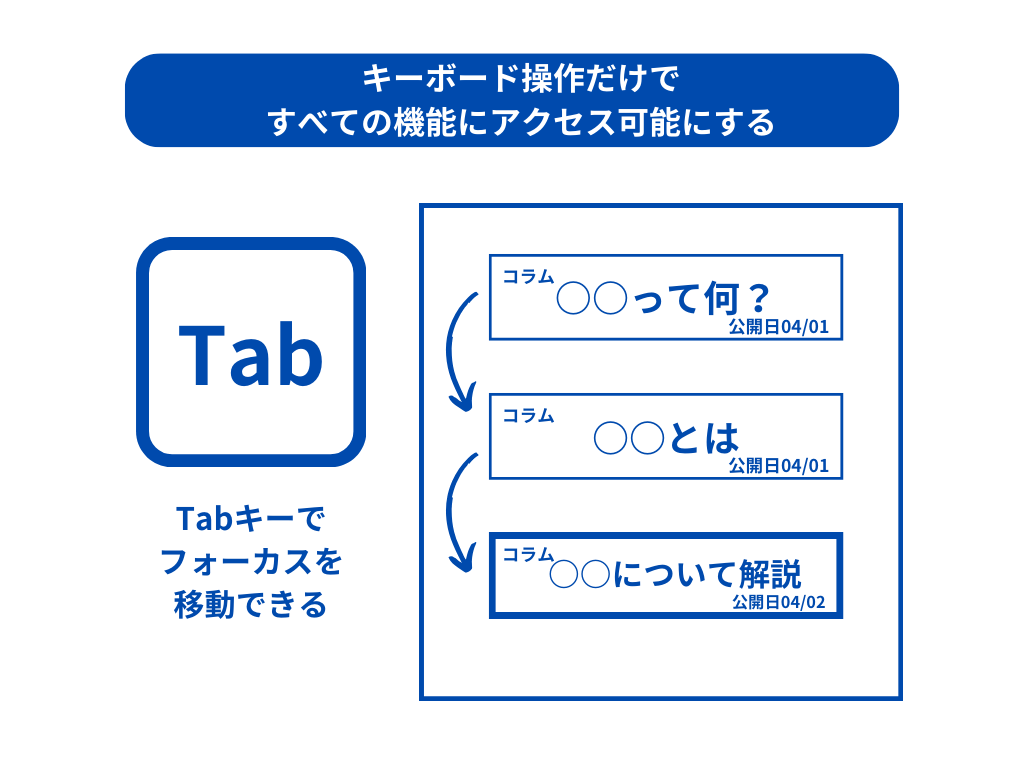 キーボード操作だけで
すべての機能にアクセス可能にする

Tab

Tabキーで
フォーカスを
移動できる

コラム
○○って何？
公開日04/01

コラム
○○とは
公開日04/01

コラム
○○について解説
公開日04/02